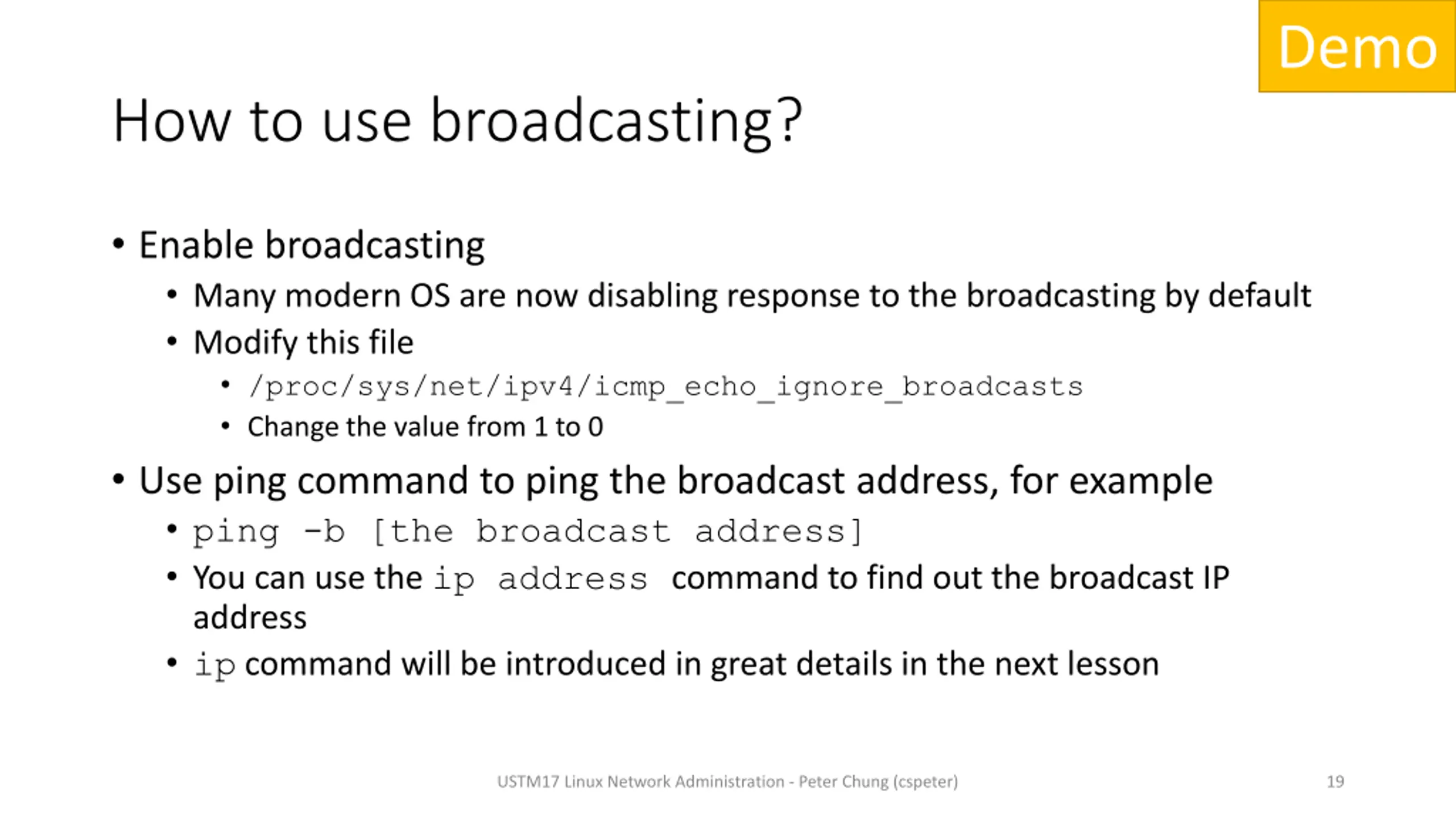 Demo

How to use broadcasting?

• Enable broadcasting
  • Many modern OS are now disabling response to the broadcasting by default
  • Modify this file
    • /proc/sys/net/ipv4/icmp_echo_ignore_broadcasts
    • Change the value from 1 to 0

• Use ping command to ping the broadcast address, for example
  • ping -b [the broadcast address]
  • You can use the ip address command to find out the broadcast IP address
  • ip command will be introduced in great details in the next lesson

USTM17 Linux Network Administration - Peter Chung (cspeter)

19